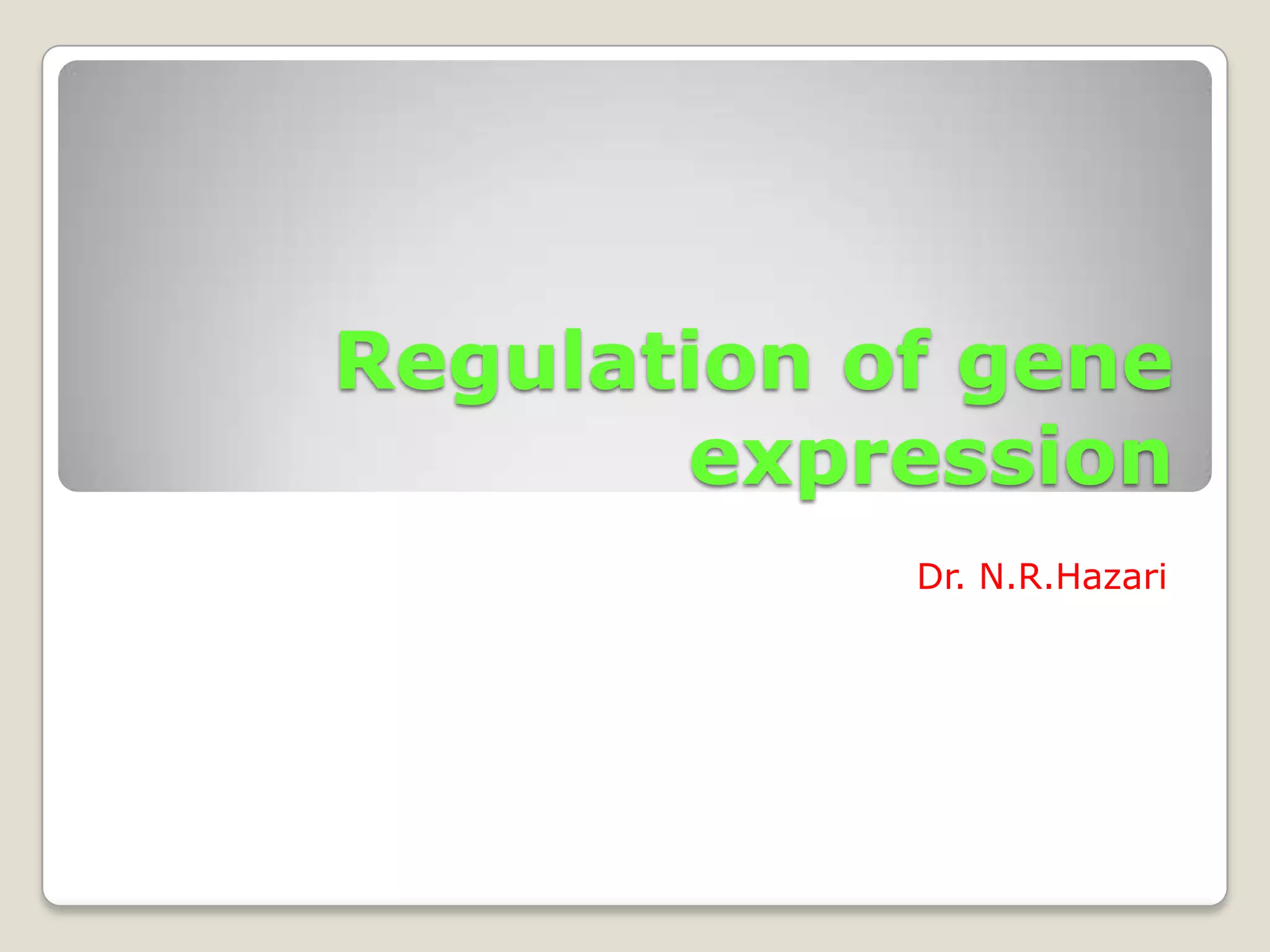 Regulation of gene expression

Dr. N.R.Hazari